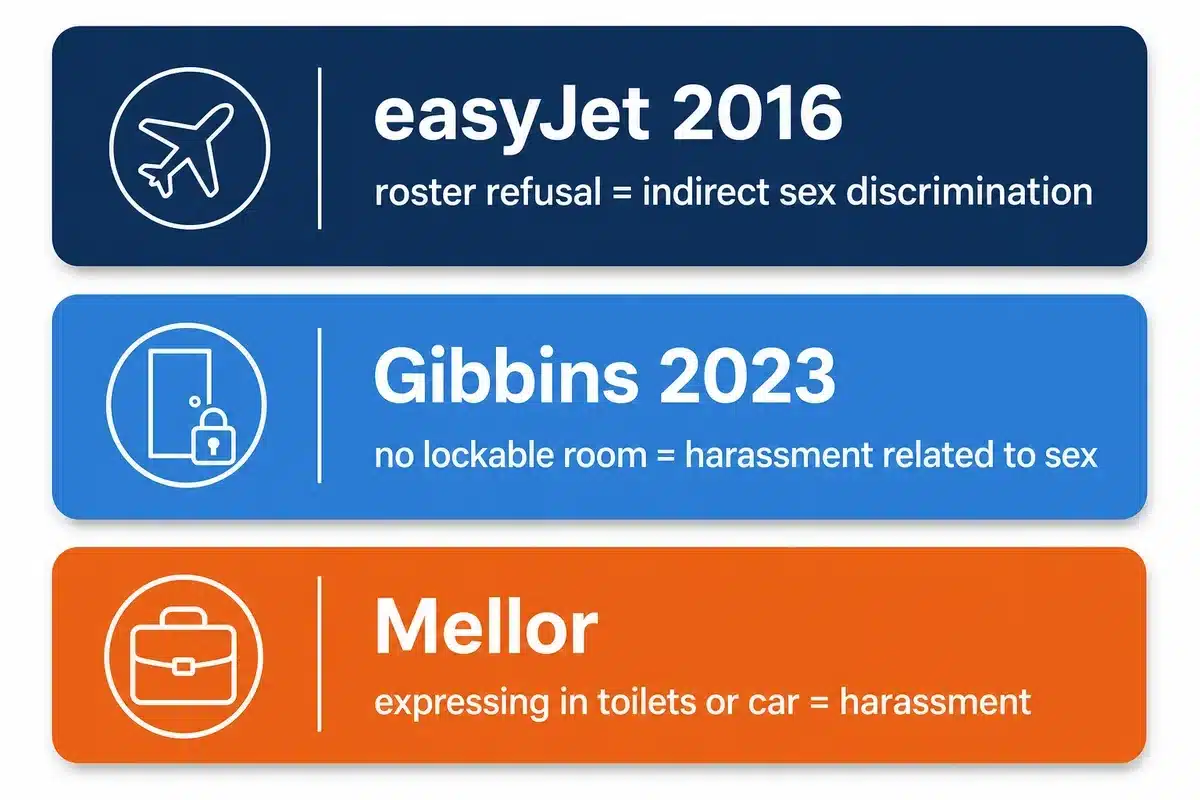 easyJet 2016
roster refusal = indirect sex discrimination

Gibbins 2023
no lockable room = harassment related to sex

Mellor
expressing in toilets or car = harassment